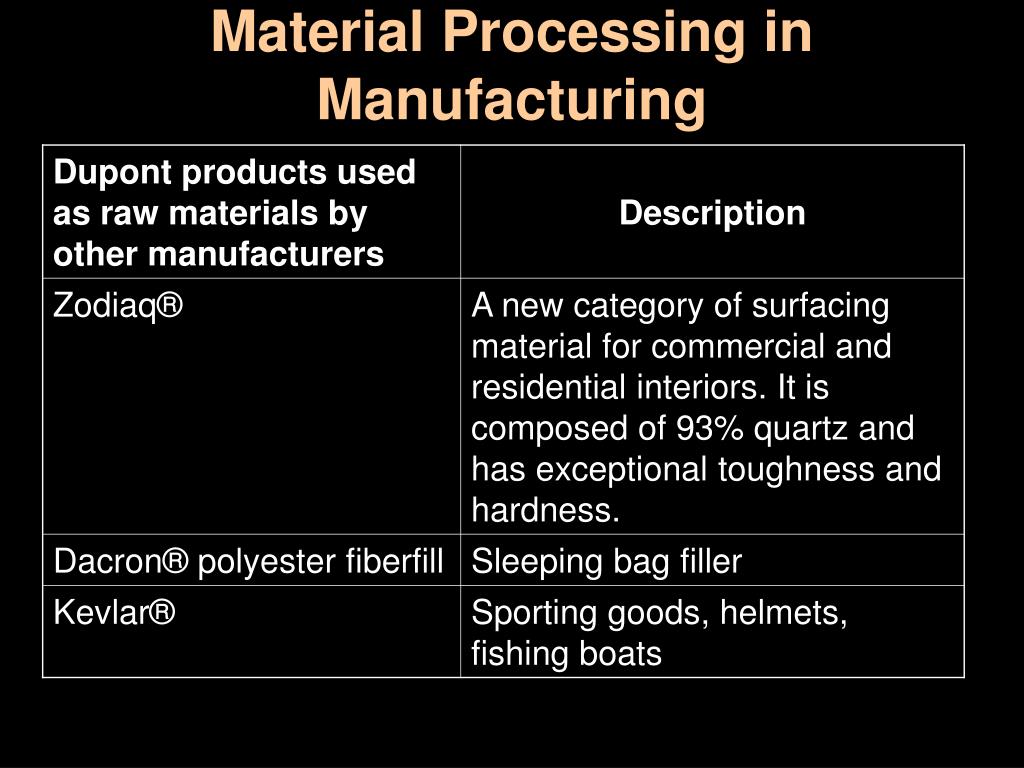 Material Processing in Manufacturing

| Dupont products used as raw materials by other manufacturers | Description |
|---|---|
| Zodiaq® | A new category of surfacing material for commercial and residential interiors. It is composed of 93% quartz and has exceptional toughness and hardness. |
| Dacron® polyester fiberfill | Sleeping bag filler |
| Kevlar® | Sporting goods, helmets, fishing boats |